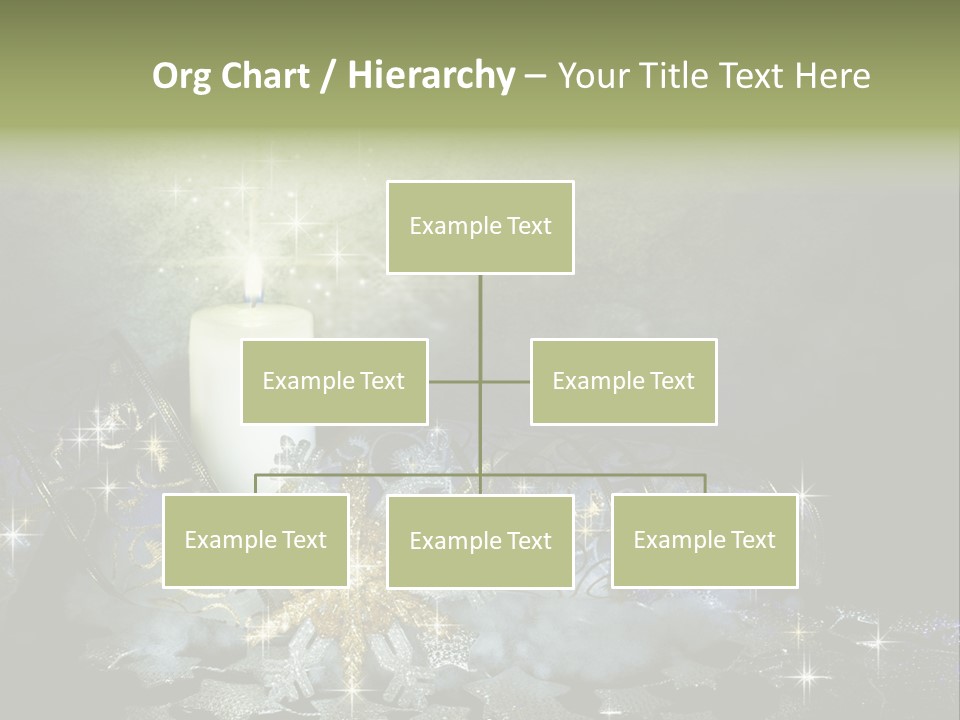 Org Chart / Hierarchy – Your Title Text Here

Example Text

Example Text

Example Text

Example Text

Example Text

Example Text